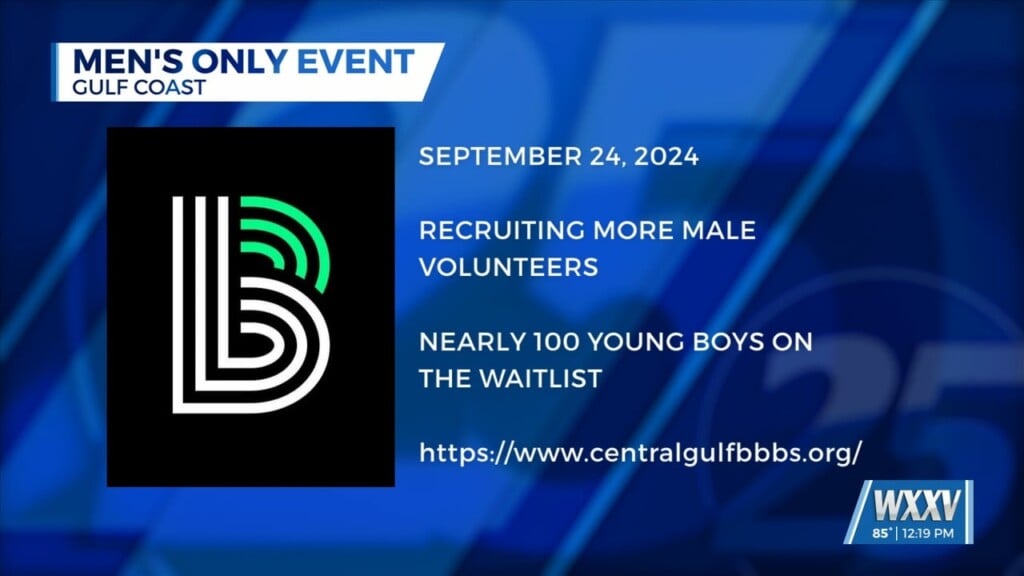 MEN'S ONLY EVENT
GULF COAST

SEPTEMBER 24, 2024

RECRUITING MORE MALE VOLUNTEERS

NEARLY 100 YOUNG BOYS ON THE WAITLIST

https://www.centralgulfbbbs.org/

WXXV
85° | 12:19 PM